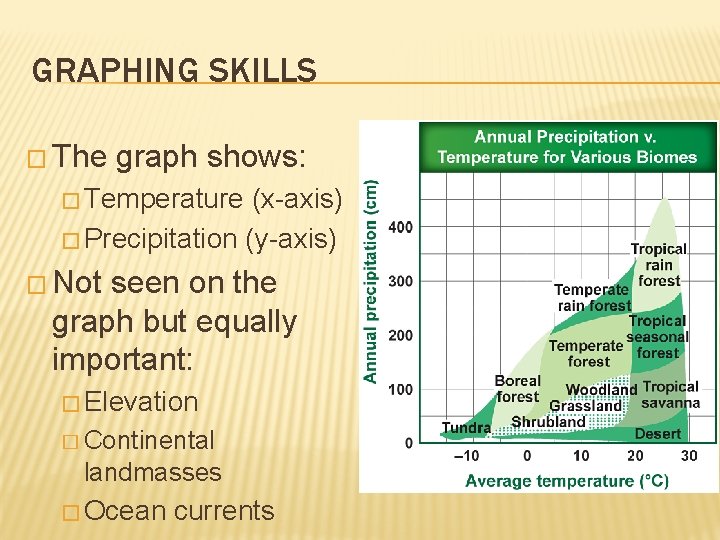 GRAPHING SKILLS

□ The graph shows:
□ Temperature (x-axis)
□ Precipitation (y-axis)

□ Not seen on the graph but equally important:
□ Elevation
□ Continental landmasses
□ Ocean currents

Annual Precipitation v. Temperature for Various Biomes

Annual precipitation (cm)

400
300
200
100
0

Tropical rain forest
Temperate rain forest
Tropical seasonal forest
Temperate forest
Boreal forest
Woodland
Grassland
Tropical savanna
Shrubland
Tundra
Desert

–10
0
10
20
30

Average temperature (°C)